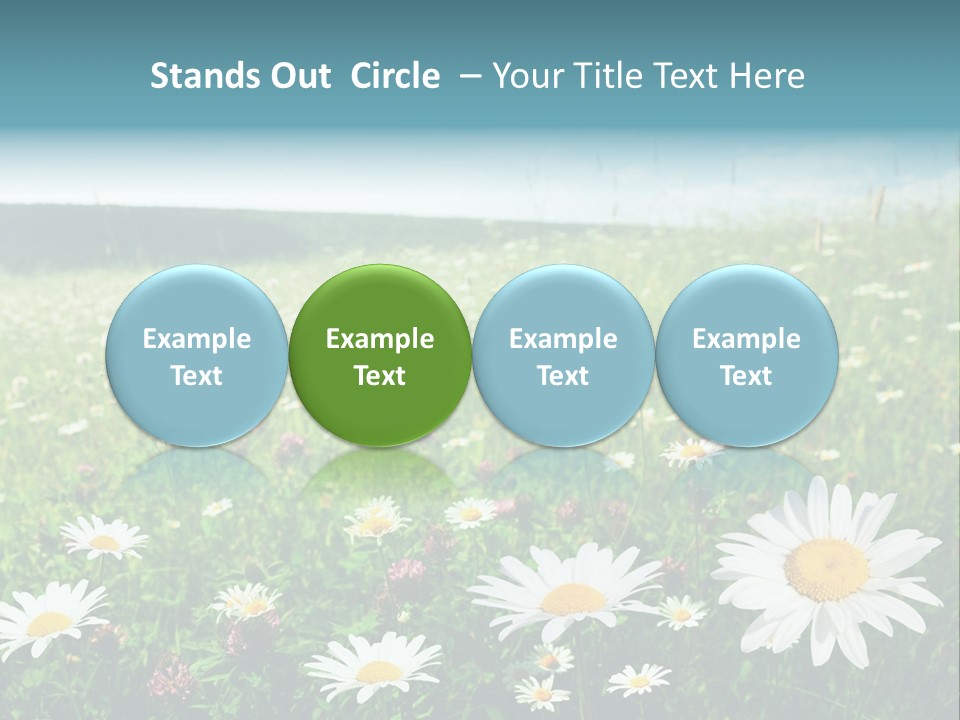 Stands Out Circle – Your Title Text Here

Example Text

Example Text

Example Text

Example Text